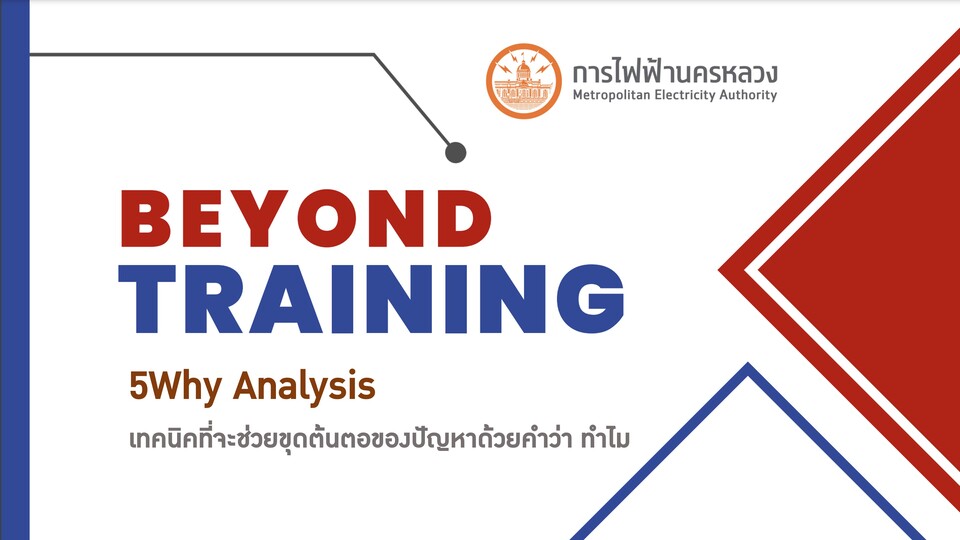 การไฟฟ้านครหลวง
Metropolitan Electricity Authority

BEYOND
TRAINING

5Why Analysis

เทคนิคที่จะช่วยขุดต้นตอของปัญหาด้วยคำว่า ทำไม